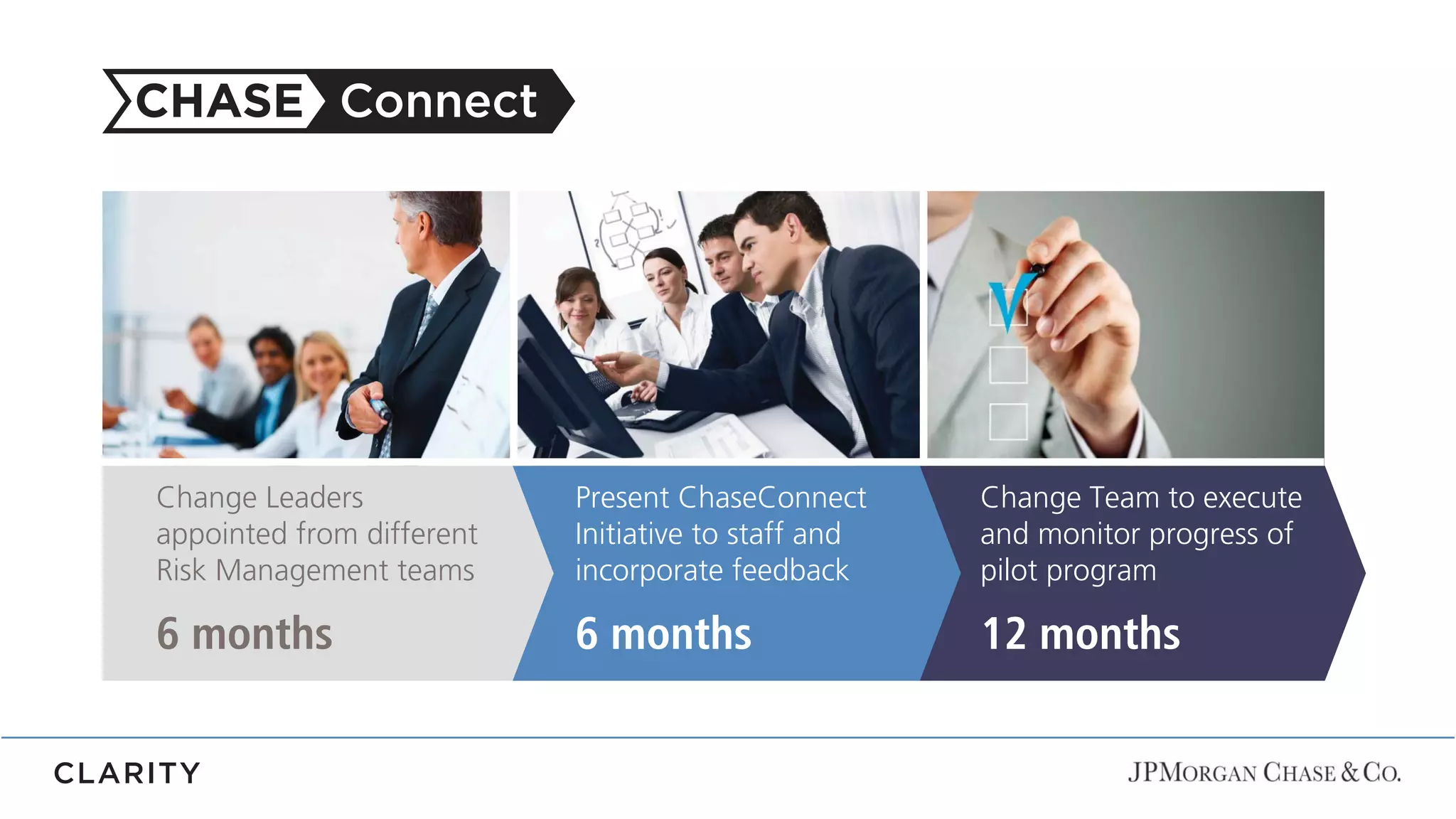 CHASE Connect

Change Leaders appointed from different Risk Management teams

6 months

Present ChaseConnect Initiative to staff and incorporate feedback

6 months

Change Team to execute and monitor progress of pilot program

12 months

CLARITY

JPMORGAN CHASE & CO.